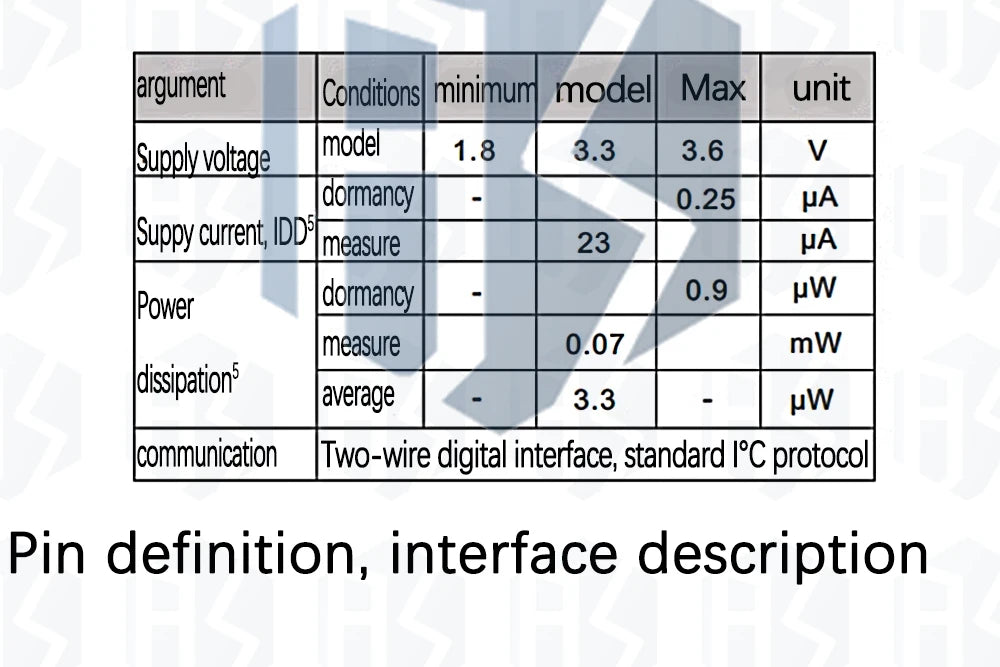 | argument | Conditions | minimum | model | Max | unit |
|---|---|---|---|---|---|
| Supply voltage | model | 1.8 | 3.3 | 3.6 | V |
| Suppy current, IDD$^5$ | dormancy | - | | 0.25 | μA |
| | measure | | 23 | | μA |
| Power dissipation$^5$ | dormancy | - | | 0.9 | μW |
| | measure | | 0.07 | | mW |
| | average | - | 3.3 | - | μW |
| communication | Two-wire digital interface, standard I°C protocol | | | | |

Pin definition, interface description